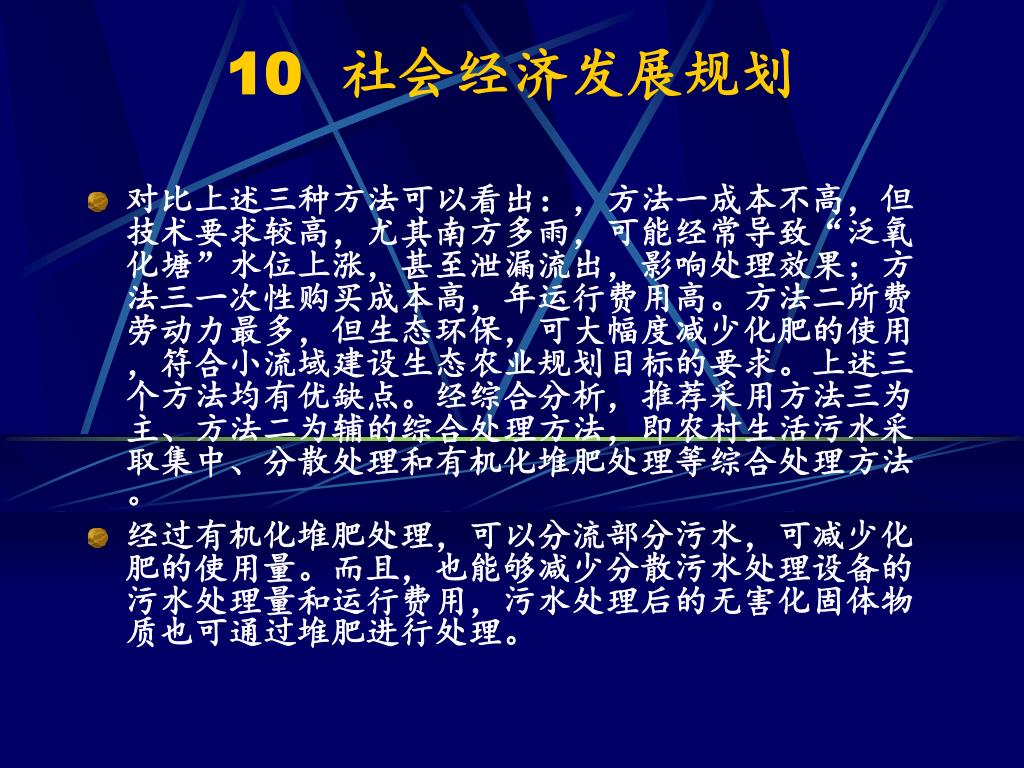 10 社会经济发展规划

对比上述三种方法可以看出：，方法一成本不高，但技术要求较高，尤其南方多雨，可能经常导致“泛氧化塘”水位上涨，甚至泄漏流出，影响处理效果；方法三一次性购买成本高，年运行费用高。方法二所费劳动力最多，但生态环保，可大幅度减少化肥的使用，符合小流域建设生态农业规划目标的要求。上述三个方法均有优缺点。经综合分析，推荐采用方法三为主、方法二为辅的综合处理方法，即农村生活污水采取集中、分散处理和有机化堆肥处理等综合处理方法。

经过有机化堆肥处理，可以分流部分污水，可减少化肥的使用量。而且，也能够减少分散污水处理设备的污水处理量和运行费用，污水处理后的无害化固体物质也可通过堆肥进行处理。